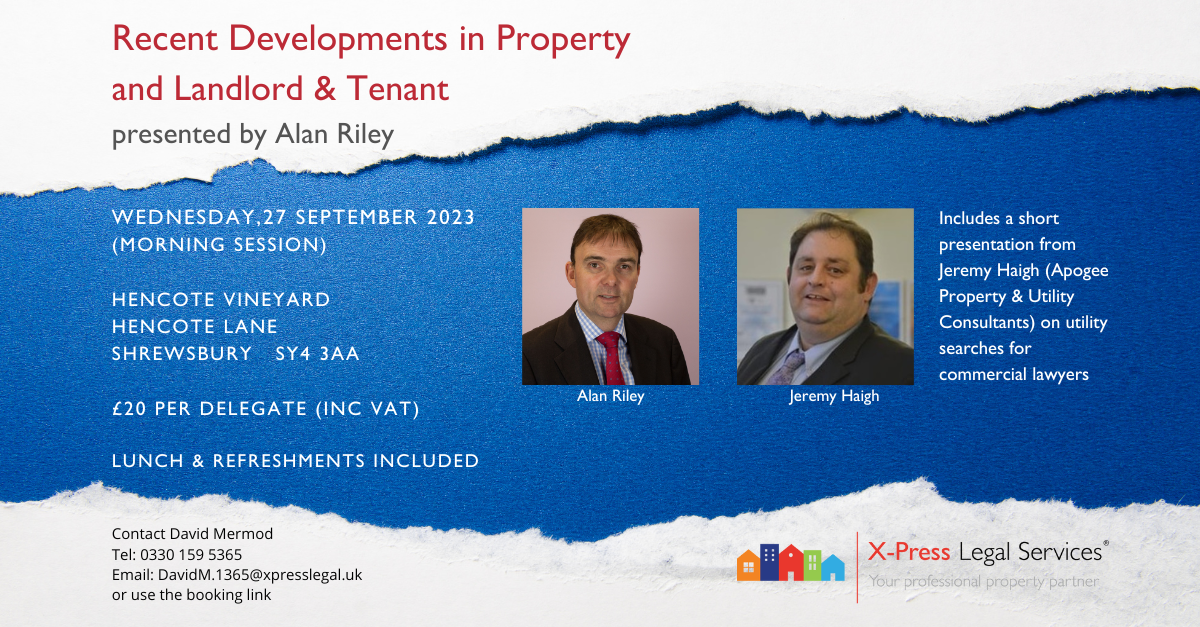 Recent Developments in Property and Landlord & Tenant
presented by Alan Riley

WEDNESDAY,27 SEPTEMBER 2023 (MORNING SESSION)

HENCOTE VINEYARD
HENCOTE LANE
SHREWSBURY SY4 3AA

£20 PER DELEGATE (INC VAT)

LUNCH & REFRESHMENTS INCLUDED

Alan Riley

Jeremy Haigh

Includes a short presentation from Jeremy Haigh (Apogee Property & Utility Consultants) on utility searches for commercial lawyers

Contact David Mermod
Tel: 0330 159 5365
Email: DavidM.1365@xpresslegal.uk
or use the booking link

X-Press Legal Services®
Your professional property partner